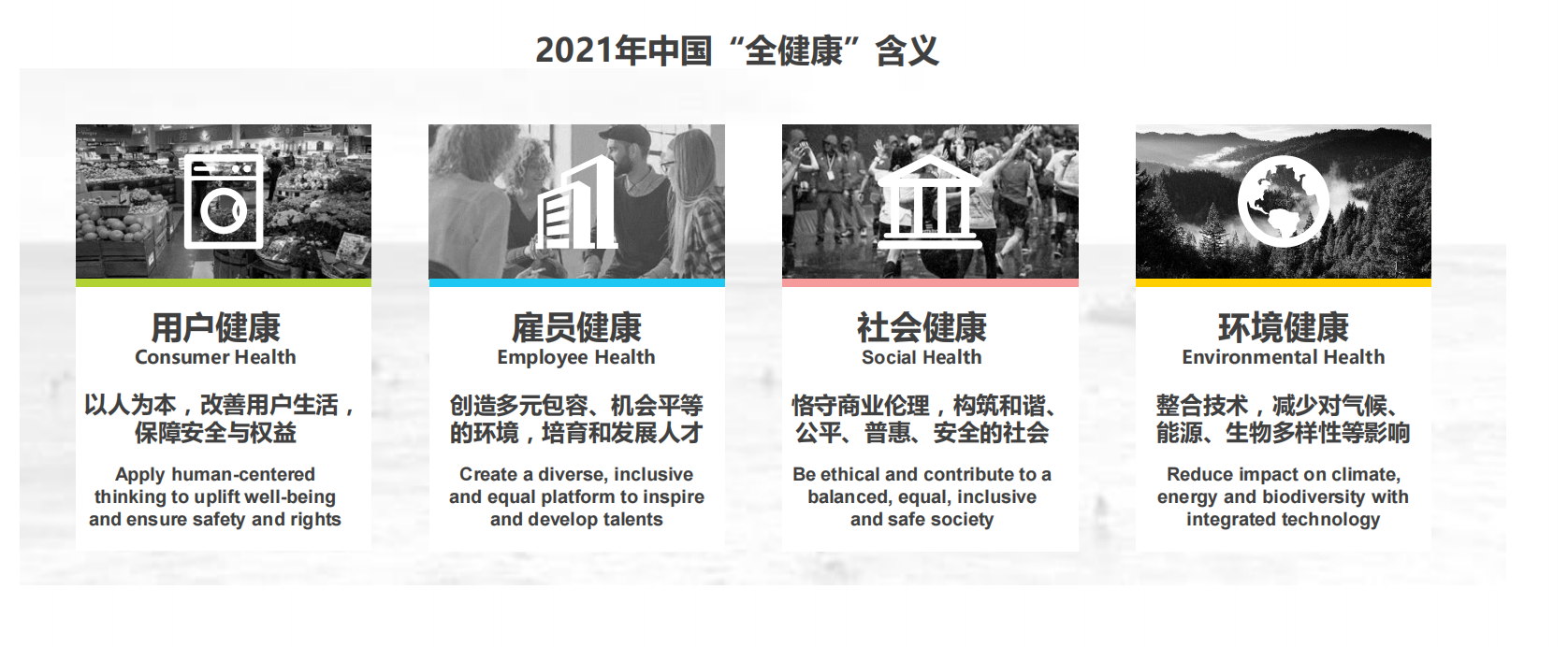 2021年中国“全健康”含义

用户健康
Consumer Health

以人为本，改善用户生活，保障安全与权益

Apply human-centered thinking to uplift well-being and ensure safety and rights

雇员健康
Employee Health

创造多元包容、机会平等的环境，培育和发展人才

Create a diverse, inclusive and equal platform to inspire and develop talents

社会健康
Social Health

恪守商业伦理，构筑和谐、公平、普惠、安全的社会

Be ethical and contribute to a balanced, equal, inclusive and safe society

环境健康
Environmental Health

整合技术，减少对气候、能源、生物多样性等影响

Reduce impact on climate, energy and biodiversity with integrated technology